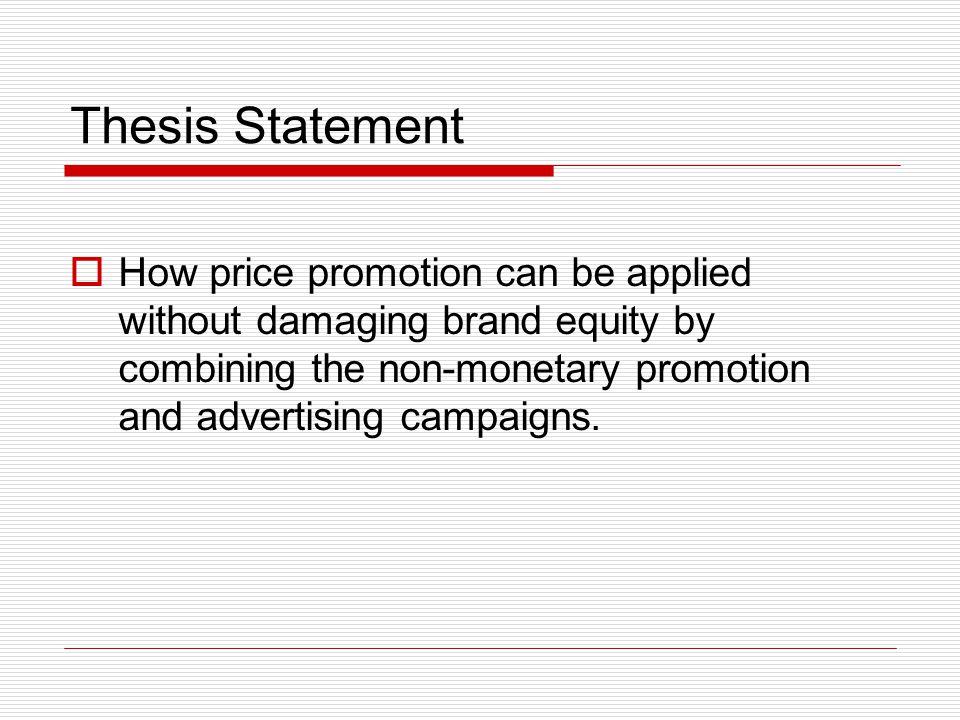 Thesis Statement

How price promotion can be applied without damaging brand equity by combining the non-monetary promotion and advertising campaigns.